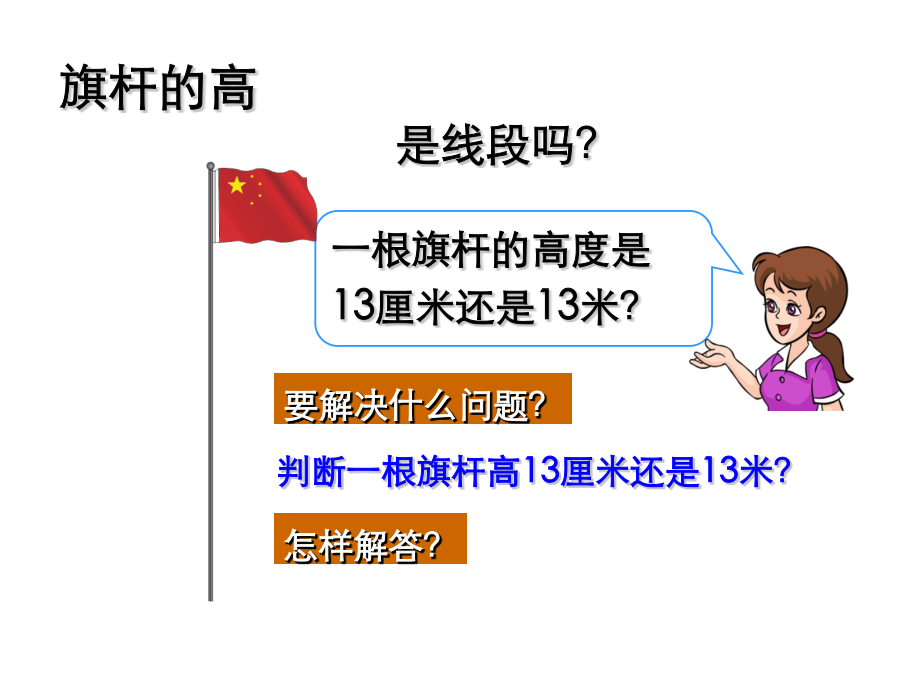 旗杆的高

是线段吗?

一根旗杆的高度是13厘米还是13米?

要解决什么问题?

判断一根旗杆高13厘米还是13米?

怎样解答?